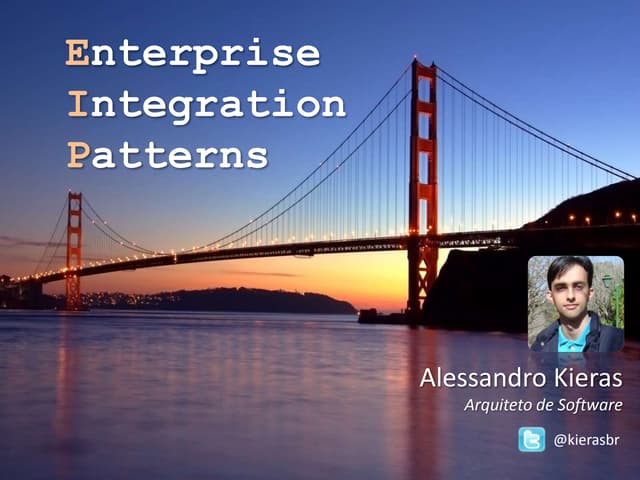 Enterprise
Integration
Patterns

Alessandro Kieras
Arquiteto de Software

@kierasbr